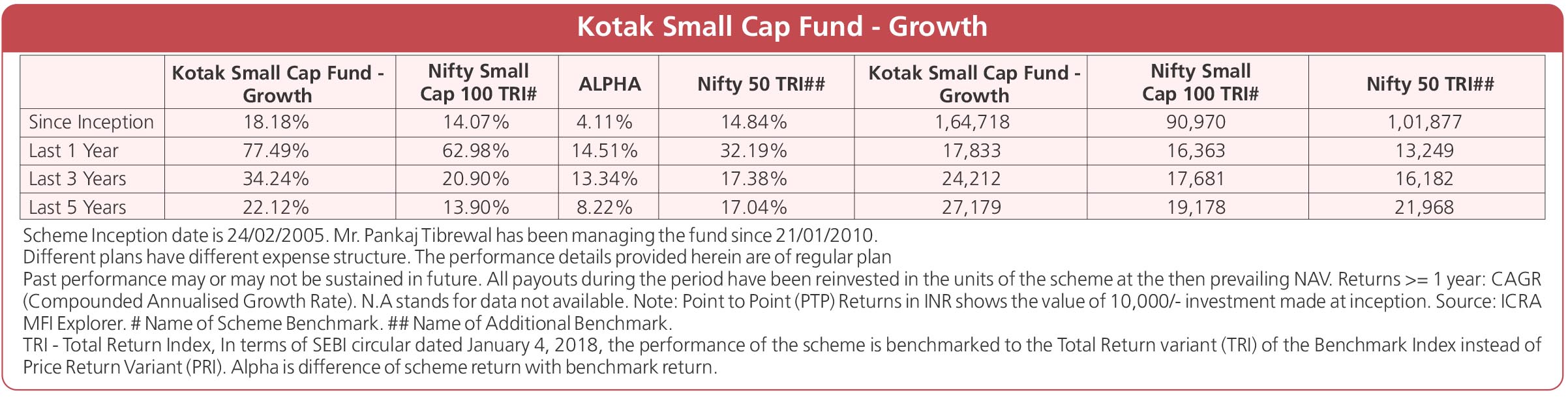 Kotak Small Cap Fund - Growth

|  | Kotak Small Cap Fund - Growth | Nifty Small Cap 100 TRI# | ALPHA | Nifty 50 TRI## | Kotak Small Cap Fund - Growth | Nifty Small Cap 100 TRI# | Nifty 50 TRI## |
|---|---|---|---|---|---|---|---|
| Since Inception | 18.18% | 14.07% | 4.11% | 14.84% | 1,64,718 | 90,970 | 1,01,877 |
| Last 1 Year | 77.49% | 62.98% | 14.51% | 32.19% | 17,833 | 16,363 | 13,249 |
| Last 3 Years | 34.24% | 20.90% | 13.34% | 17.38% | 24,212 | 17,681 | 16,182 |
| Last 5 Years | 22.12% | 13.90% | 8.22% | 17.04% | 27,179 | 19,178 | 21,968 |

Scheme Inception date is 24/02/2005. Mr. Pankaj Tibrewal has been managing the fund since 21/01/2010.
Different plans have different expense structure. The performance details provided herein are of regular plan
Past performance may or may not be sustained in future. All payouts during the period have been reinvested in the units of the scheme at the then prevailing NAV. Returns >= 1 year: CAGR (Compounded Annualised Growth Rate). N.A stands for data not available. Note: Point to Point (PTP) Returns in INR shows the value of 10,000/- investment made at inception. Source: ICRA MFI Explorer. # Name of Scheme Benchmark. ## Name of Additional Benchmark.
TRI - Total Return Index, In terms of SEBI circular dated January 4, 2018, the performance of the scheme is benchmarked to the Total Return variant (TRI) of the Benchmark Index instead of Price Return Variant (PRI). Alpha is difference of scheme return with benchmark return.